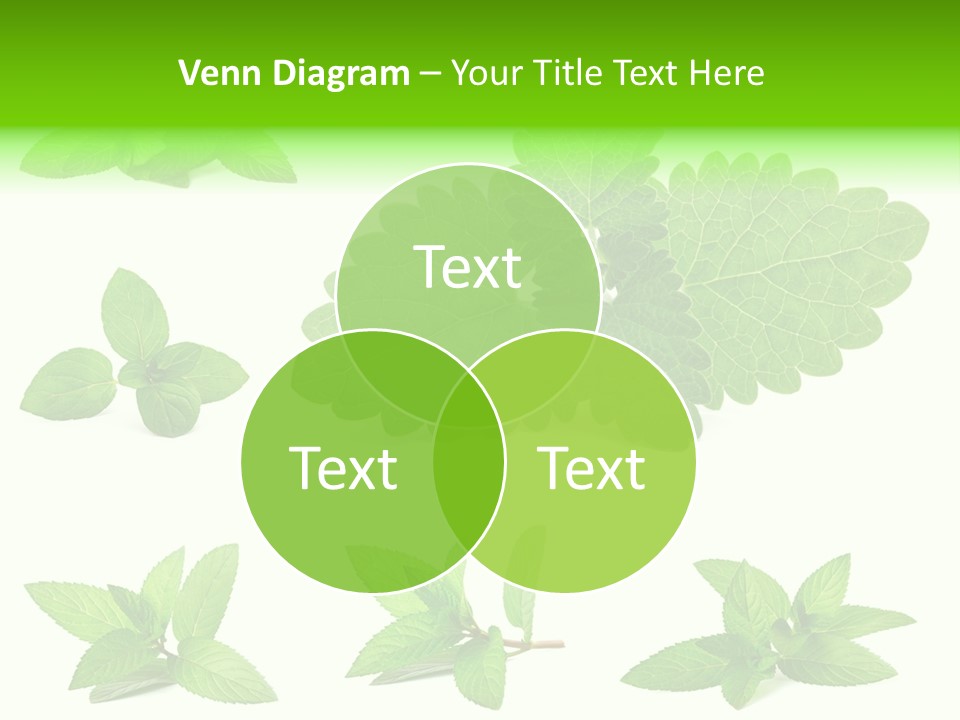 Venn Diagram – Your Title Text Here

Text

Text

Text